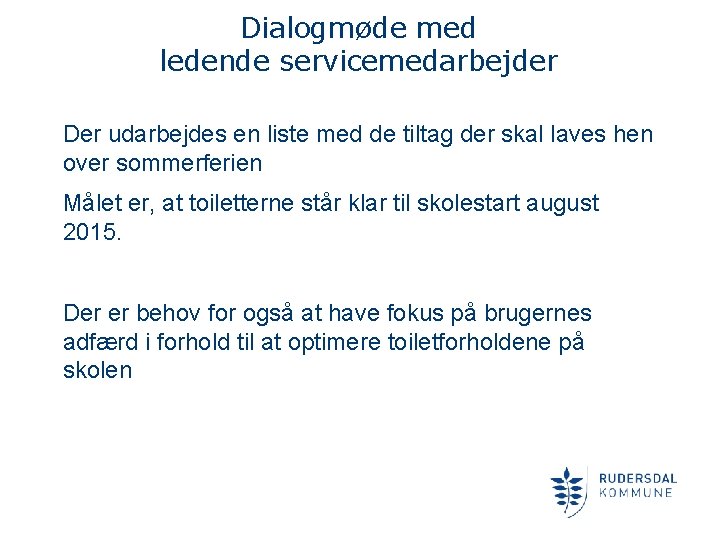 Dialogmøde med ledende servicemedarbejder

Der udarbejdes en liste med de tiltag der skal laves hen over sommerferien

Målet er, at toiletterne står klar til skolestart august 2015.

Der er behov for også at have fokus på brugernes adfærd i forhold til at optimere toiletforholdene på skolen

RUDERSDAL
KOMMUNE